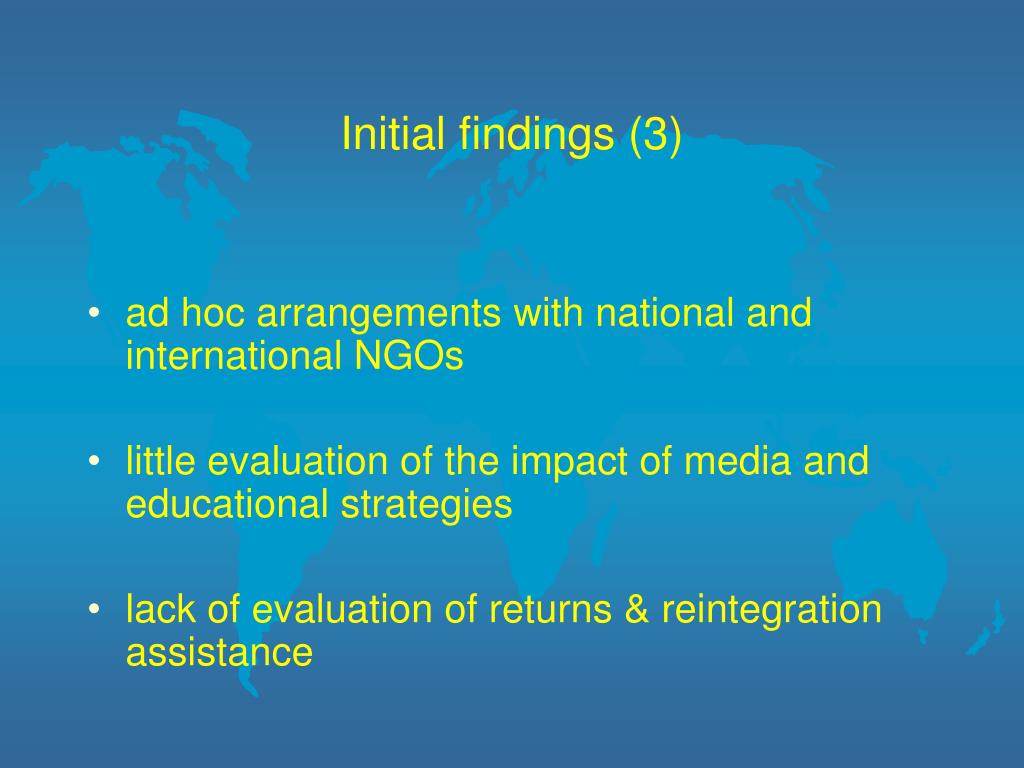 Initial findings (3)

• ad hoc arrangements with national and international NGOs

• little evaluation of the impact of media and educational strategies

• lack of evaluation of returns & reintegration assistance